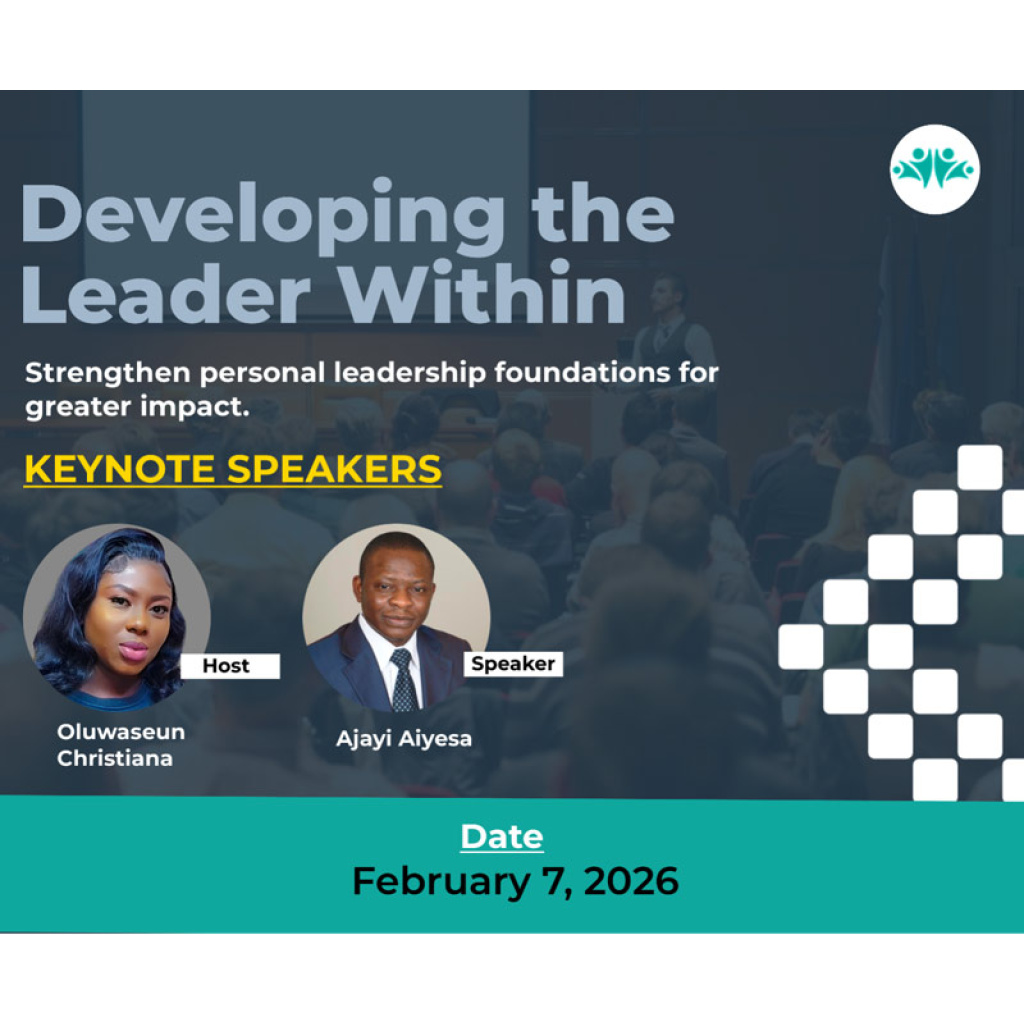 Developing the Leader Within

Strengthen personal leadership foundations for greater impact.

KEYNOTE SPEAKERS

Host

Oluwaseun Christiana

Speaker

Ajayi Aiyesa

Date

February 7, 2026